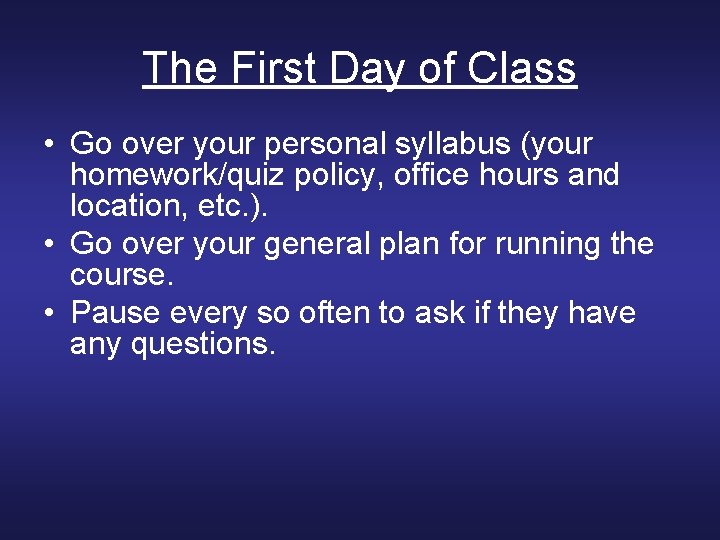 The First Day of Class

• Go over your personal syllabus (your homework/quiz policy, office hours and location, etc.).
• Go over your general plan for running the course.
• Pause every so often to ask if they have any questions.